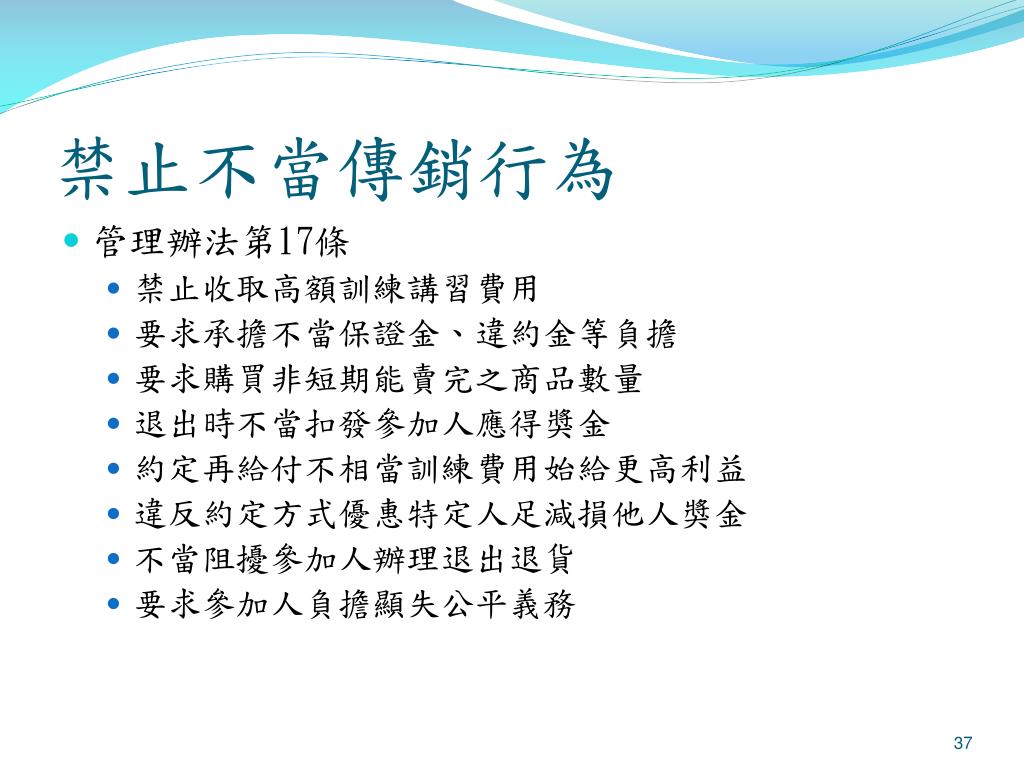 禁止不當傳銷行為

管理辦法第17條

禁止收取高額訓練講習費用

要求承擔不當保證金、違約金等負擔

要求購買非短期能賣完之商品數量

退出時不當扣發參加人應得獎金

約定再給付不相當訓練費用始給更高利益

違反約定方式優惠特定人足減損他人獎金

不當阻擾參加人辦理退出退貨

要求參加人負擔顯失公平義務

37